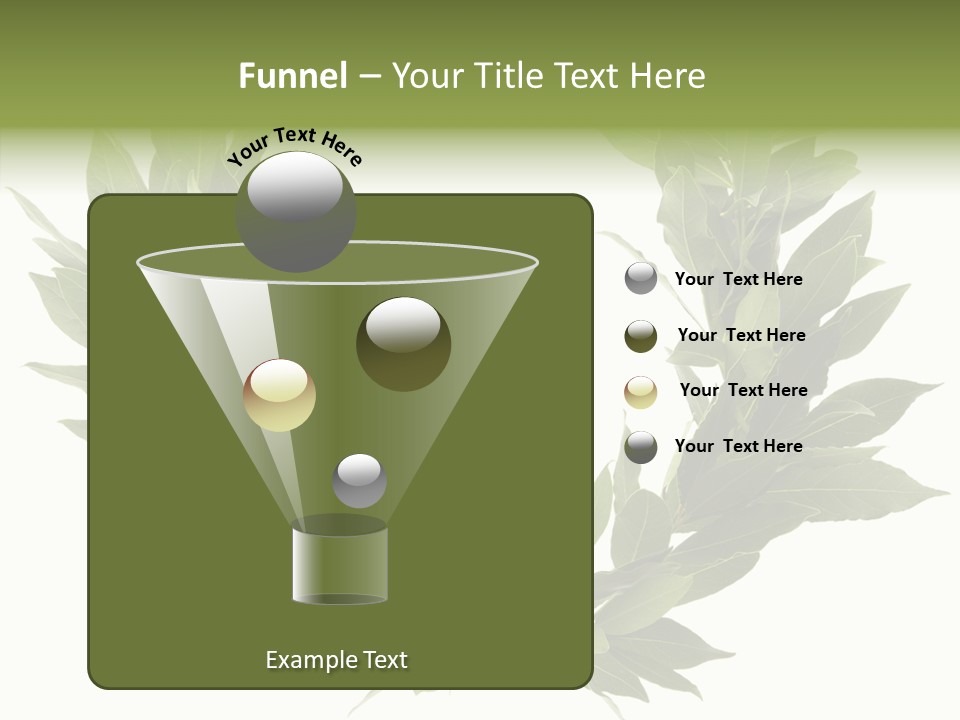 Funnel – Your Title Text Here

Your Text Here

Your Text Here

Your Text Here

Your Text Here

Your Text Here

Example Text